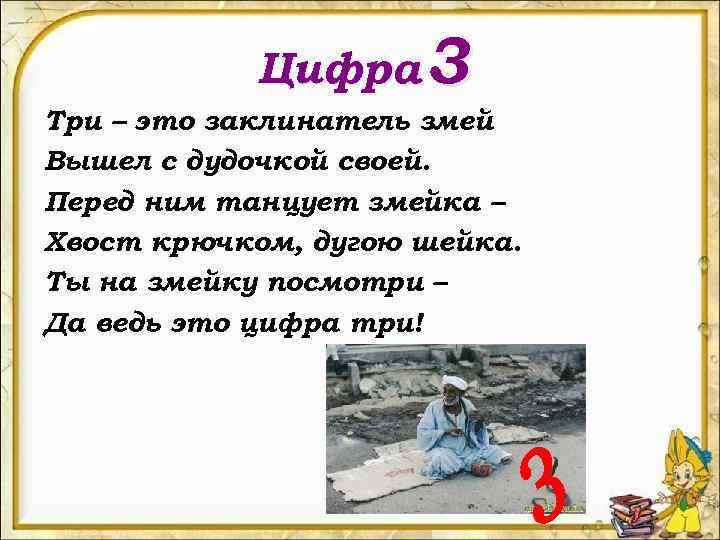 Цифра 3

Три – это заклинатель змей
Вышел с дудочкой своей.
Перед ним танцует змейка –
Хвост крючком, дугою шейка.
Ты на змейку посмотри –
Да ведь это цифра три!

3